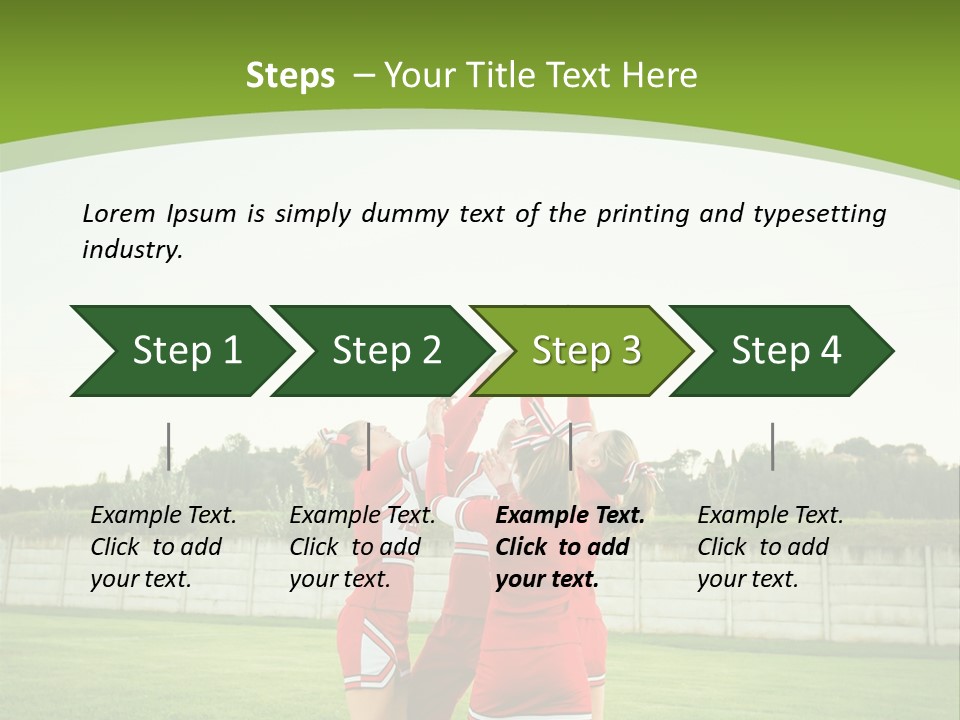 Steps – Your Title Text Here

Lorem Ipsum is simply dummy text of the printing and typesetting industry.

Step 1

Step 2

Step 3

Step 4

Example Text. Click to add your text.

Example Text. Click to add your text.

Example Text. Click to add your text.

Example Text. Click to add your text.